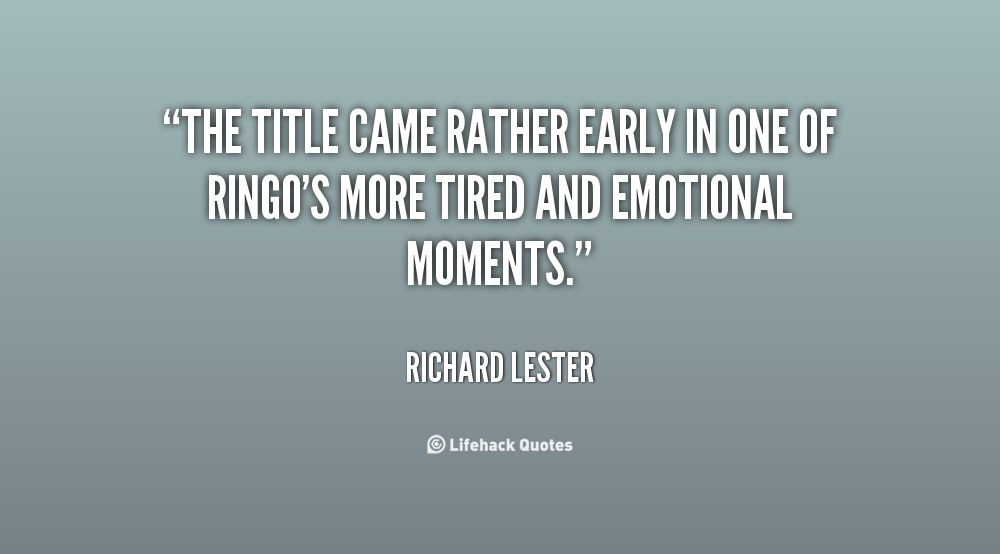 “THE TITLE CAME RATHER EARLY IN ONE OF RINGO’S MORE TIRED AND EMOTIONAL MOMENTS.”

RICHARD LESTER

Lifehack Quotes